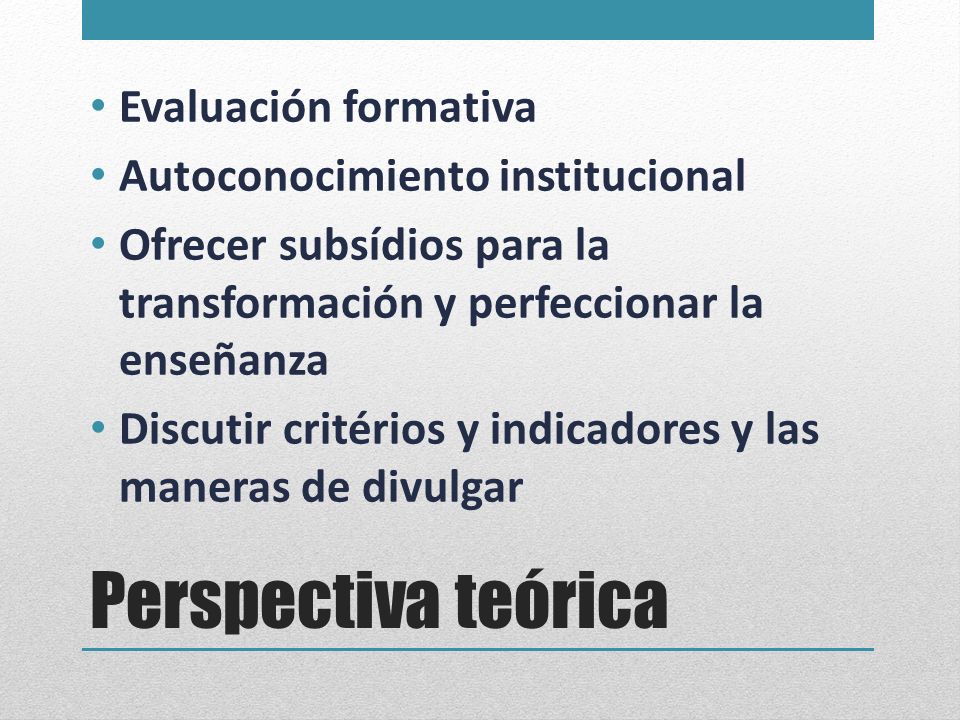 • Evaluación formativa
• Autoconocimiento institucional
• Ofrecer subsídios para la transformación y perfeccionar la enseñanza
• Discutir critérios y indicadores y las maneras de divulgar

Perspectiva teórica